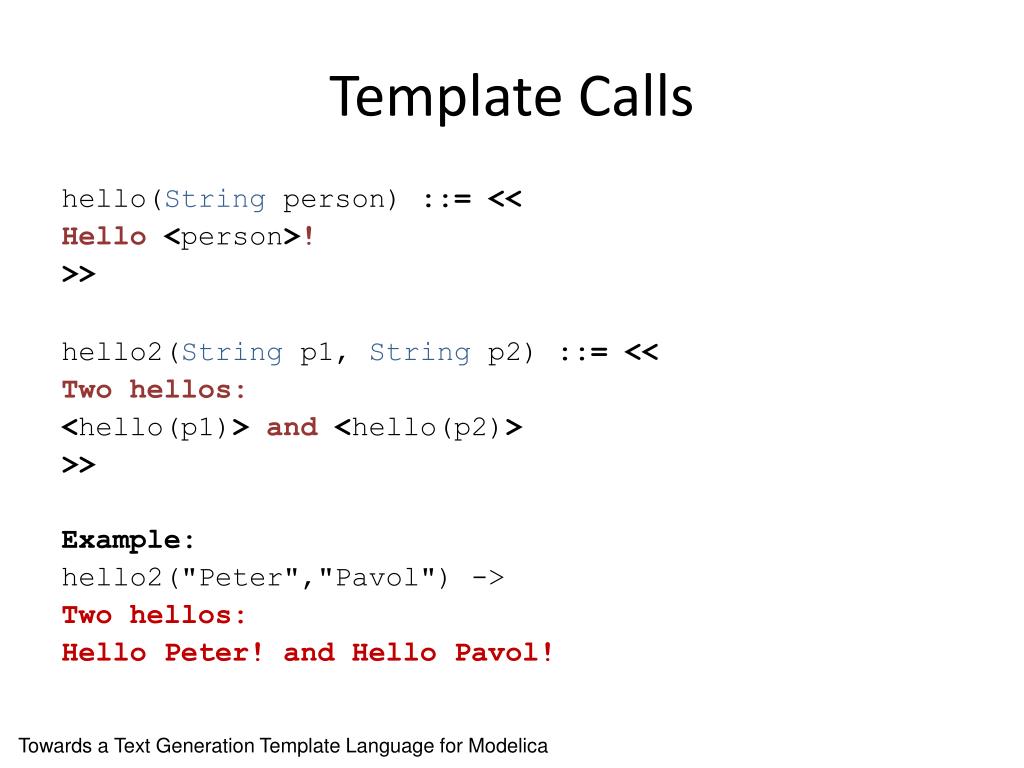 Template Calls

hello(String person) ::= <<
Hello <person>!
>>

hello2(String p1, String p2) ::= <<
Two hellos:
<hello(p1)> and <hello(p2)>
>>

Example:
hello2("Peter","Pavol") ->
Two hellos:
Hello Peter! and Hello Pavol!

Towards a Text Generation Template Language for Modelica